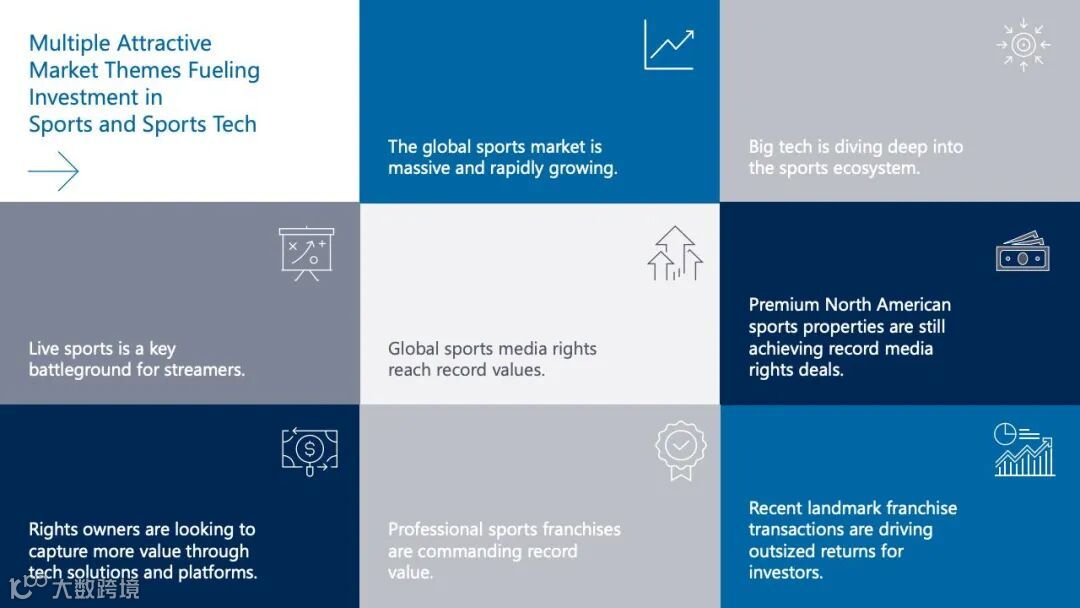 Multiple Attractive Market Themes Fueling Investment in Sports and Sports Tech

The global sports market is massive and rapidly growing.

Big tech is diving deep into the sports ecosystem.

Live sports is a key battleground for streamers.

Global sports media rights reach record values.

Premium North American sports properties are still achieving record media rights deals.

Rights owners are looking to capture more value through tech solutions and platforms.

Professional sports franchises are commanding record value.

Recent landmark franchise transactions are driving outsized returns for investors.

大数跨境